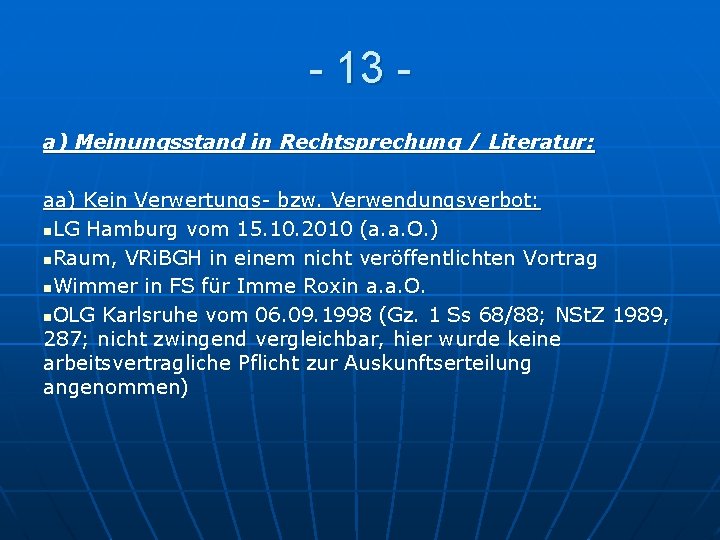 - 13 -

a) Meinungsstand in Rechtsprechung / Literatur:

aa) Kein Verwertungs- bzw. Verwendungsverbot:
▪LG Hamburg vom 15.10.2010 (a.a.O.)
▪Raum, VRiBGH in einem nicht veröffentlichten Vortrag
▪Wimmer in FS für Imme Roxin a.a.O.
▪OLG Karlsruhe vom 06.09.1998 (Gz. 1 Ss 68/88; NStZ 1989, 287; nicht zwingend vergleichbar, hier wurde keine arbeitsvertragliche Pflicht zur Auskunftserteilung angenommen)